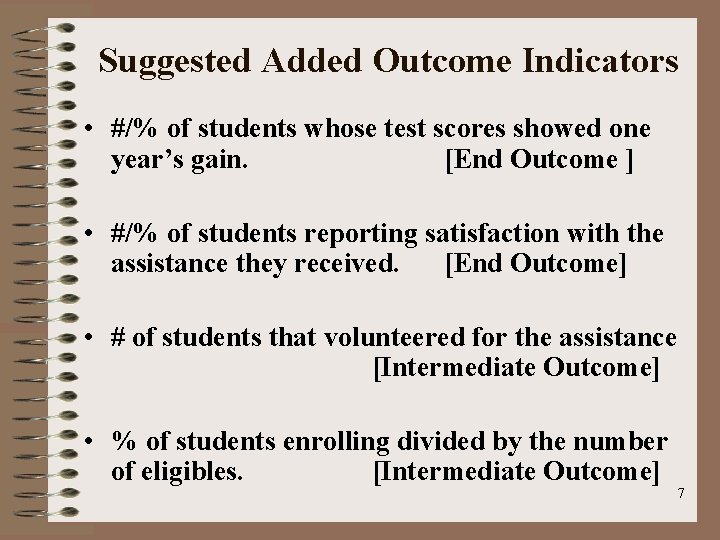 Suggested Added Outcome Indicators

• #/% of students whose test scores showed one year's gain. [End Outcome ]

• #/% of students reporting satisfaction with the assistance they received. [End Outcome]

• # of students that volunteered for the assistance [Intermediate Outcome]

• % of students enrolling divided by the number of eligibles. [Intermediate Outcome]

7